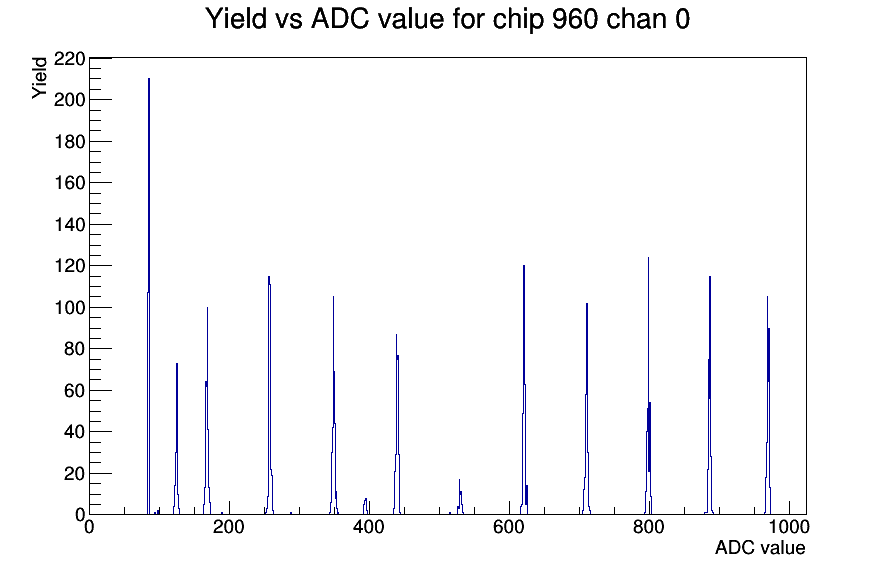 Yield vs ADC value for chip 960 chan 0

Yield

220
200
180
160
140
120
100
80
60
40
20
0

0
200
400
600
800
1000

ADC value